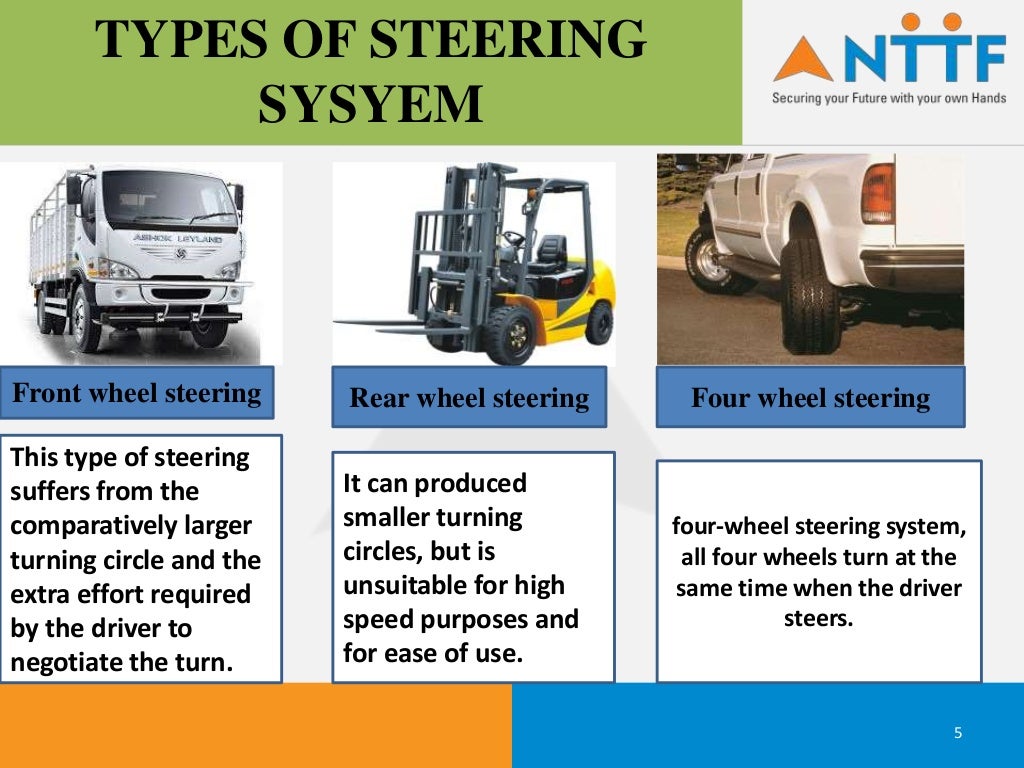 TYPES OF STEERING SYSYEM

NTTF
Securing your Future with your own Hands

ASHOK LEYLAND

Front wheel steering

This type of steering suffers from the comparatively larger turning circle and the extra effort required by the driver to negotiate the turn.

Rear wheel steering

It can produced smaller turning circles, but is unsuitable for high speed purposes and for ease of use.

Four wheel steering

four-wheel steering system, all four wheels turn at the same time when the driver steers.

5